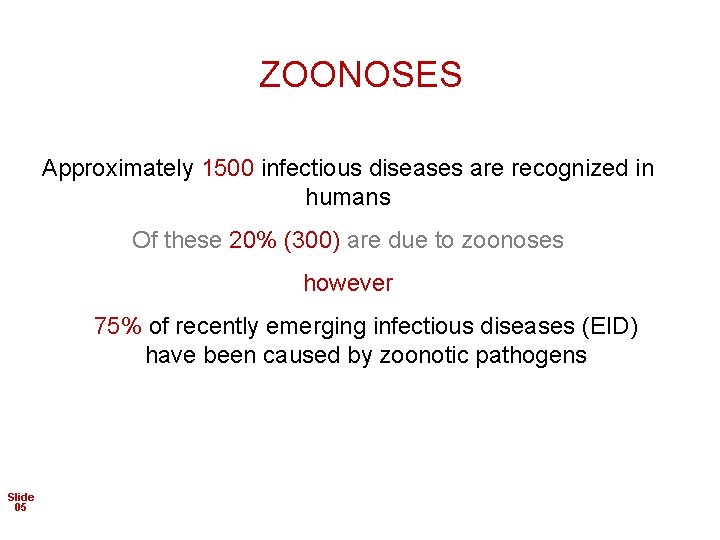 ZOONOSES

Approximately 1500 infectious diseases are recognized in humans

Of these 20% (300) are due to zoonoses

however

75% of recently emerging infectious diseases (EID) have been caused by zoonotic pathogens

Slide 05